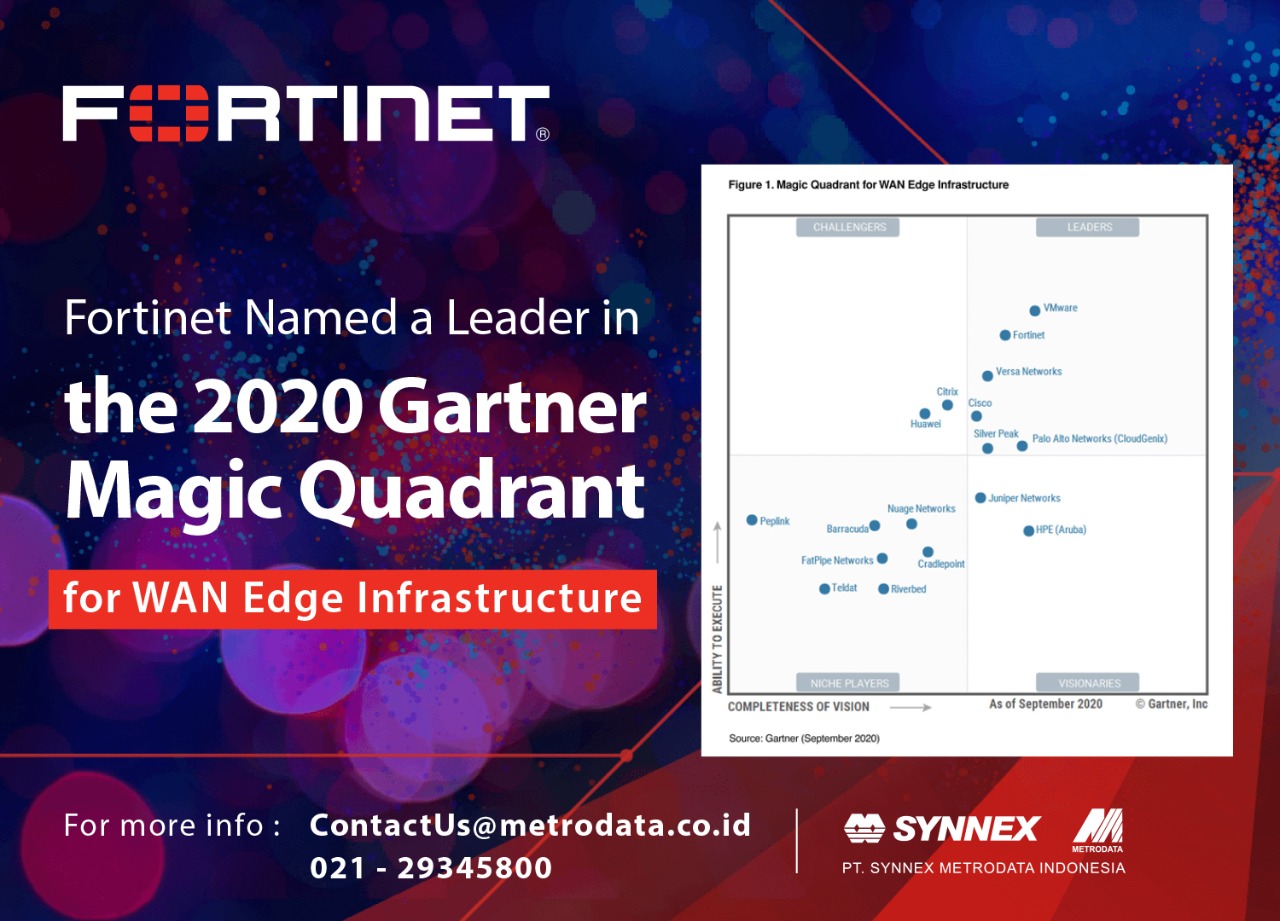 FORTINET®

Fortinet Named a Leader in

the 2020 Gartner Magic Quadrant

for WAN Edge Infrastructure

Figure 1. Magic Quadrant for WAN Edge Infrastructure

CHALLENGERS

LEADERS

VMware

Fortinet

Versa Networks

Citrix

Cisco

Huawei

Silver Peak

Palo Alto Networks (CloudGenix)

Juniper Networks

Nuage Networks

Peplink

Barracuda

HPE (Aruba)

FatPipe Networks

Cradlepoint

Teldat

Riverbed

ABILITY TO EXECUTE

NICHE PLAYERS

VISIONARIES

COMPLETENESS OF VISION

As of September 2020

© Gartner, Inc

Source: Gartner (September 2020)

For more info : ContactUs@metrodata.co.id
021 - 29345800

SYNNEX

METRODATA

PT. SYNNEX METRODATA INDONESIA